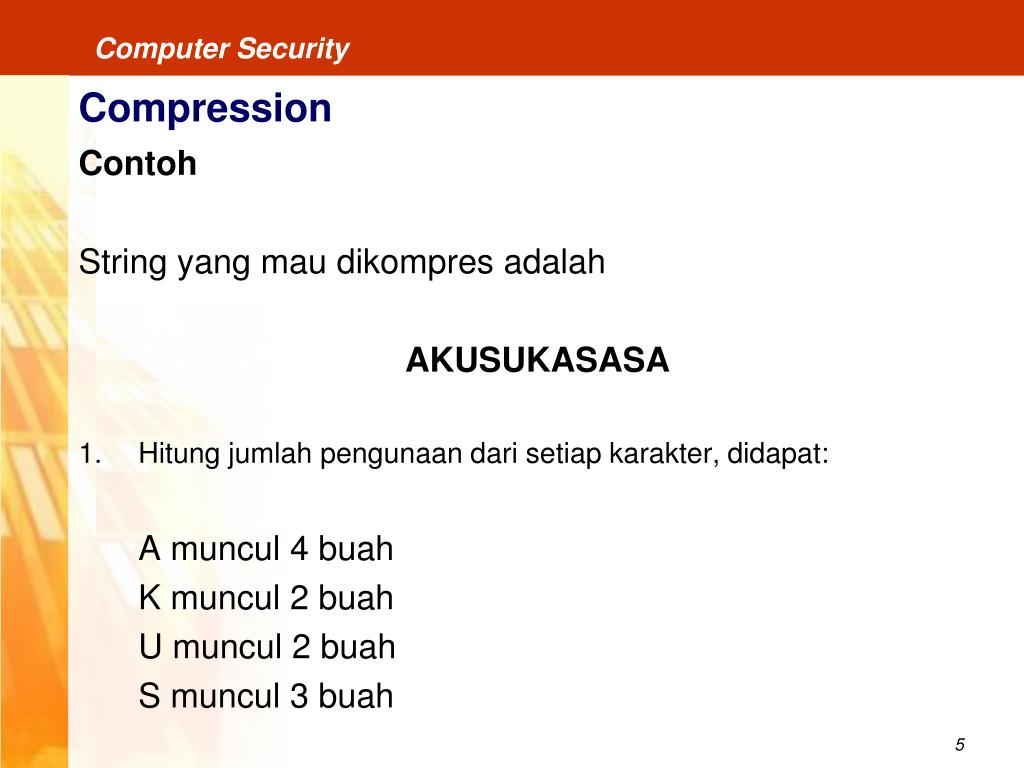 Computer Security

Compression

Contoh

String yang mau dikompres adalah

AKUSUKASASA

1. Hitung jumlah pengunaan dari setiap karakter, didapat:

A muncul 4 buah
K muncul 2 buah
U muncul 2 buah
S muncul 3 buah

5